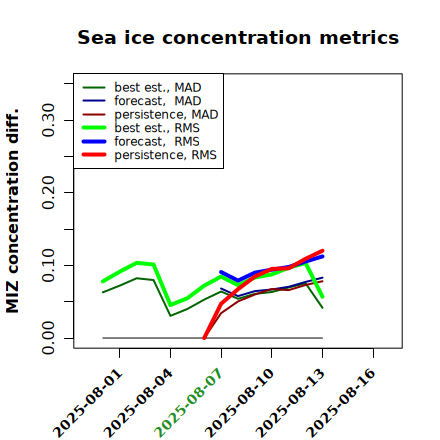 Sea ice concentration metrics

best est., MAD
forecast, MAD
persistence, MAD
best est., RMS
forecast, RMS
persistence, RMS

MIZ concentration diff.

0.00
0.10
0.20
0.30

2025-08-01
2025-08-04
2025-08-07
2025-08-10
2025-08-13
2025-08-16